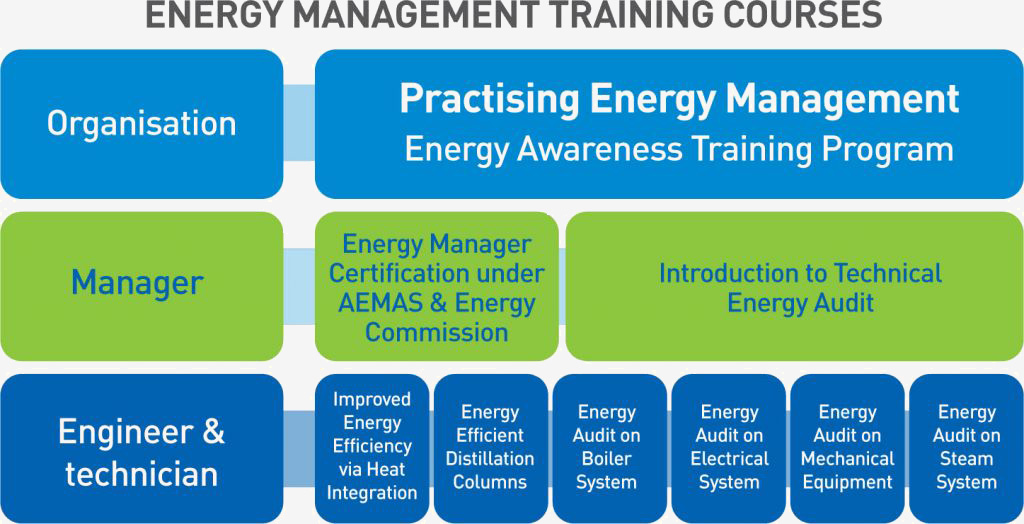 ENERGY MANAGEMENT TRAINING COURSES

Organisation

Practising Energy Management
Energy Awareness Training Program

Manager

Energy Manager Certification under AEMAS & Energy Commission

Introduction to Technical Energy Audit

Engineer & technician

Improved Energy Efficiency via Heat Integration

Energy Efficient Distillation Columns

Energy Audit on Boiler System

Energy Audit on Electrical System

Energy Audit on Mechanical Equipment

Energy Audit on Steam System